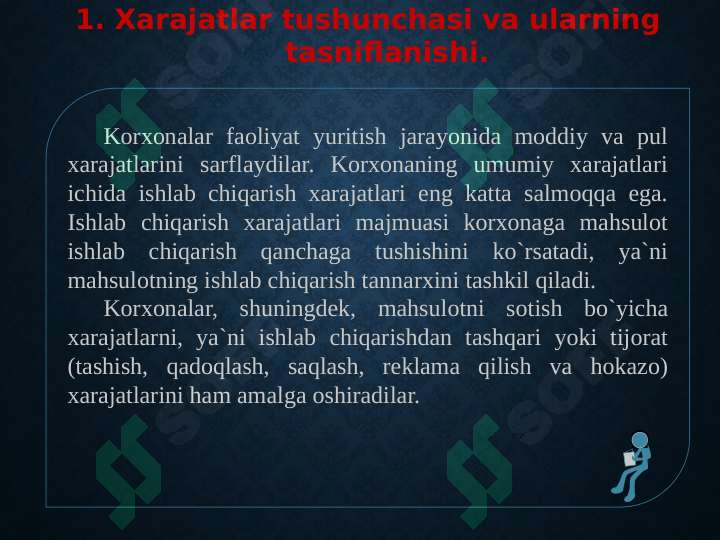 1. Xarajatlar tushunchasi va ularning tasniflanishi.

Korxonalar faoliyat yuritish jarayonida moddiy va pul xarajatlarini sarflaydilar. Korxonaning umumiy xarajatlari ichida ishlab chiqarish xarajatlari eng katta salmoqqa ega. Ishlab chiqarish xarajatlari majmuasi korxonaga mahsulot ishlab chiqarish qanchaga tushishini ko`rsatadi, ya`ni mahsulotning ishlab chiqarish tannarxini tashkil qiladi.

Korxonalar, shuningdek, mahsulotni sotish bo`yicha xarajatlarni, ya`ni ishlab chiqarishdan tashqari yoki tijorat (tashish, qadoqlash, saqlash, reklama qilish va hokazo) xarajatlarini ham amalga oshiradilar.